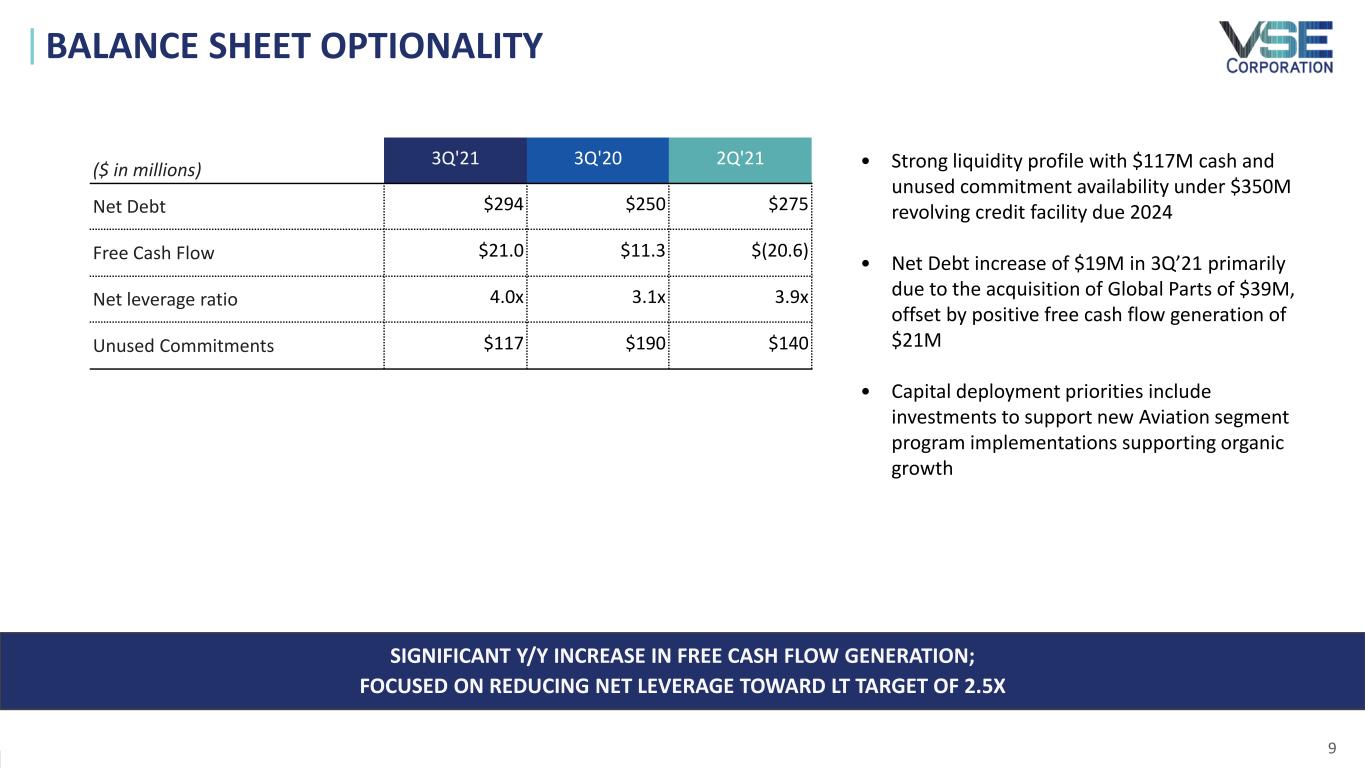 BALANCE SHEET OPTIONALITY

VSE CORPORATION

| ($ in millions) | 3Q'21 | 3Q'20 | 2Q'21 |
|---|---|---|---|
| Net Debt | $294 | $250 | $275 |
| Free Cash Flow | $21.0 | $11.3 | $(20.6) |
| Net leverage ratio | 4.0x | 3.1x | 3.9x |
| Unused Commitments | $117 | $190 | $140 |

• Strong liquidity profile with $117M cash and unused commitment availability under $350M revolving credit facility due 2024

• Net Debt increase of $19M in 3Q'21 primarily due to the acquisition of Global Parts of $39M, offset by positive free cash flow generation of $21M

• Capital deployment priorities include investments to support new Aviation segment program implementations supporting organic growth

SIGNIFICANT Y/Y INCREASE IN FREE CASH FLOW GENERATION;
FOCUSED ON REDUCING NET LEVERAGE TOWARD LT TARGET OF 2.5X

9